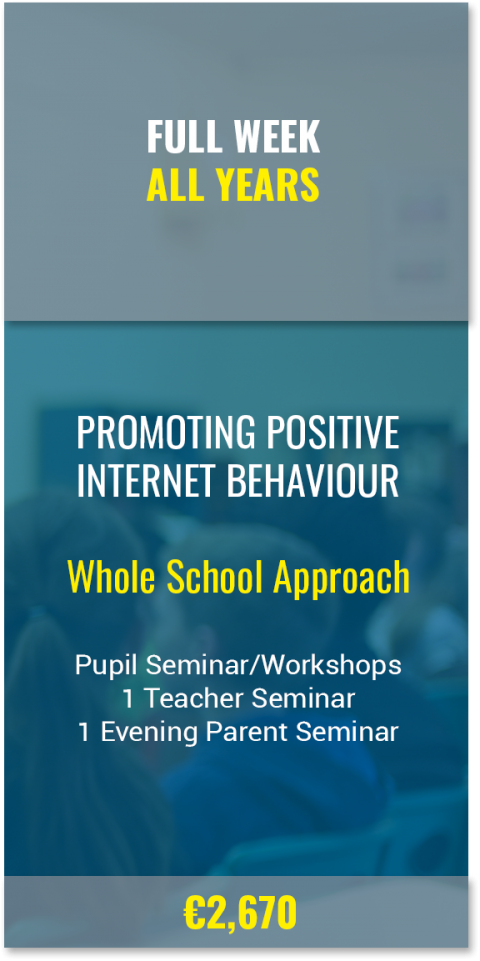 FULL WEEK
ALL YEARS

PROMOTING POSITIVE INTERNET BEHAVIOUR

Whole School Approach

Pupil Seminar/Workshops
1 Teacher Seminar
1 Evening Parent Seminar

€2,670